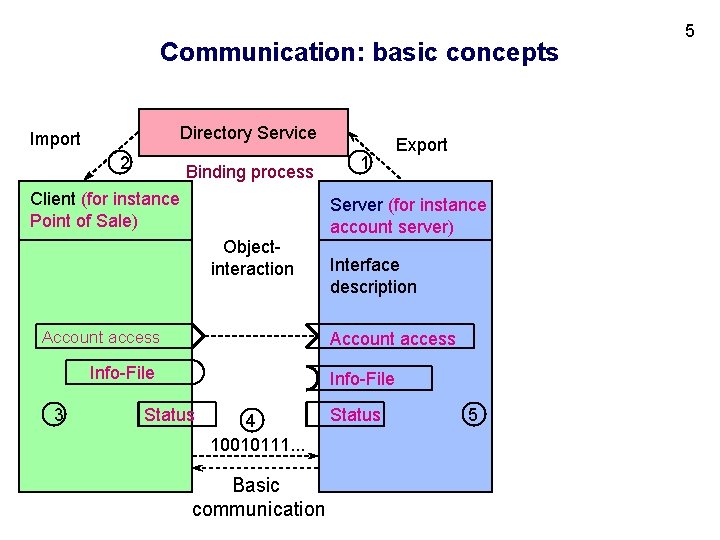 5

Communication: basic concepts

Import

Directory Service

Export

2

Binding process

1

Client (for instance Point of Sale)

Server (for instance account server)

Object-interaction

Interface description

Account access

Account access

Info-File

Info-File

3

Status

4

Status

5

10010111...

Basic communication